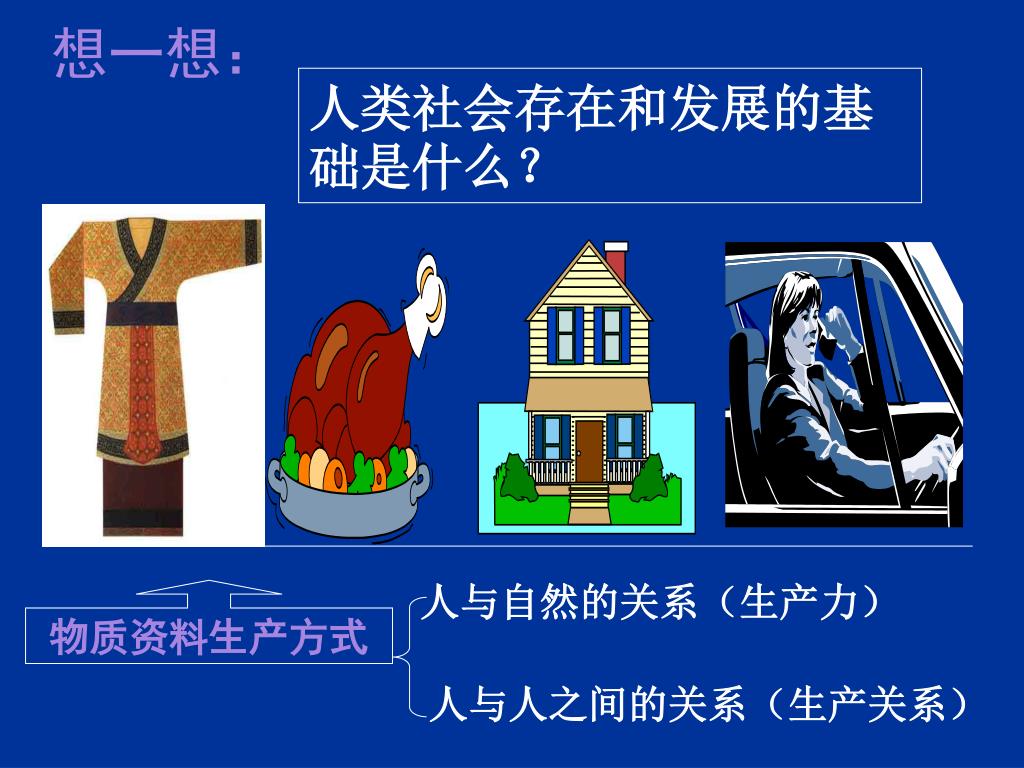 想一想：

人类社会存在和发展的基础是什么？

物质资料生产方式

人与自然的关系（生产力）

人与人之间的关系（生产关系）